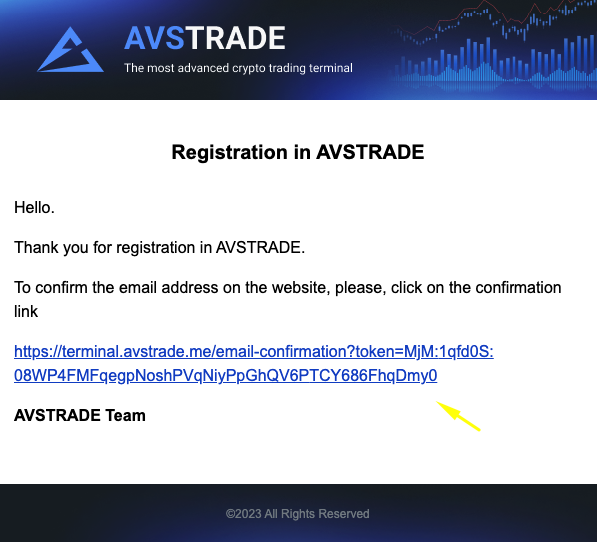 AVSTRADE
The most advanced crypto trading terminal

Registration in AVSTRADE

Hello.

Thank you for registration in AVSTRADE.

To confirm the email address on the website, please, click on the confirmation link

https://terminal.avstrade.me/email-confirmation?token=MjM:1qfd0S:08WP4FMFqegpNoshPVqNiyPpGhQV6PTCY686FhqDmy0

AVSTRADE Team

©2023 All Rights Reserved